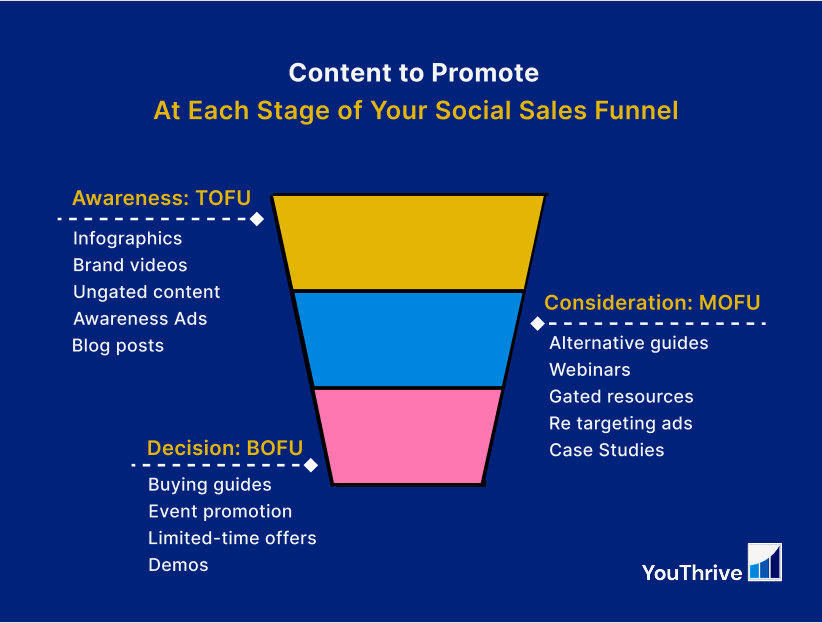 Content to Promote

At Each Stage of Your Social Sales Funnel

Awareness: TOFU

Infographics
Brand videos
Ungated content
Awareness Ads
Blog posts

Consideration: MOFU

Alternative guides
Webinars
Gated resources
Re targeting ads
Case Studies

Decision: BOFU

Buying guides
Event promotion
Limited-time offers
Demos

YouThrive